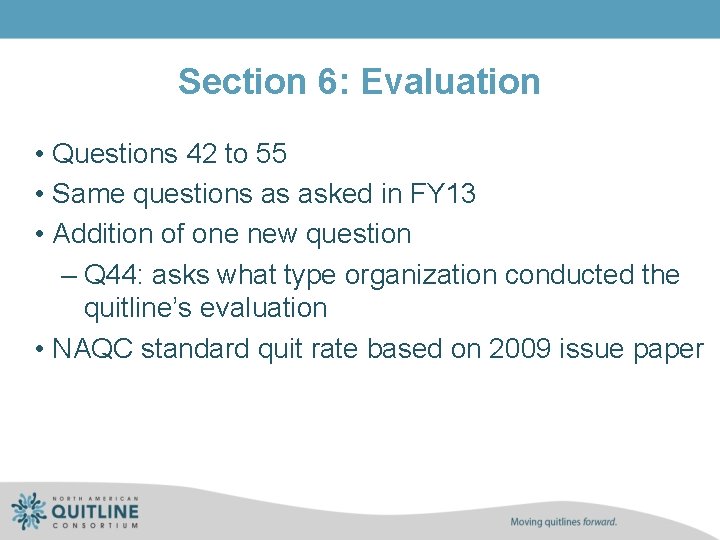 Section 6: Evaluation

• Questions 42 to 55
• Same questions as asked in FY13
• Addition of one new question
– Q44: asks what type organization conducted the quitline's evaluation
• NAQC standard quit rate based on 2009 issue paper

NORTH AMERICAN QUITLINE CONSORTIUM

Moving quitlines forward.